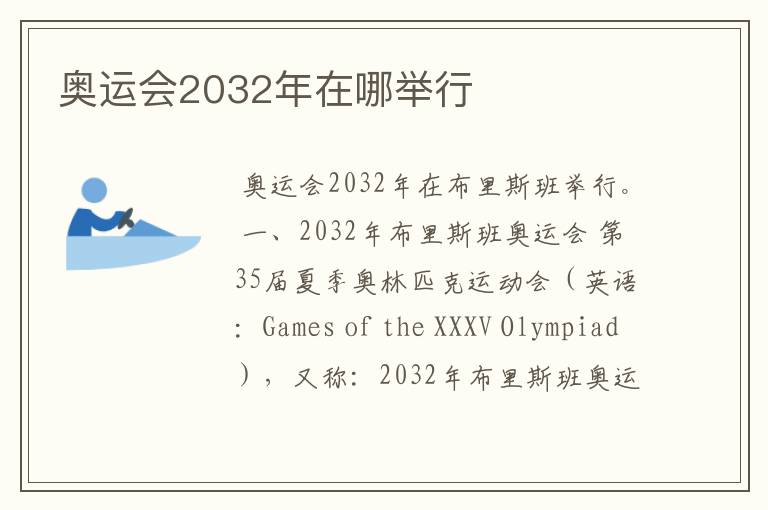 奥运会2032年在哪举行

奥运会2032年在布里斯班举行。一、2032年布里斯班奥运会 第35届夏季奥林匹克运动会（英语：Games of the XXXV Olympiad），又称：2032年布里斯班奥运